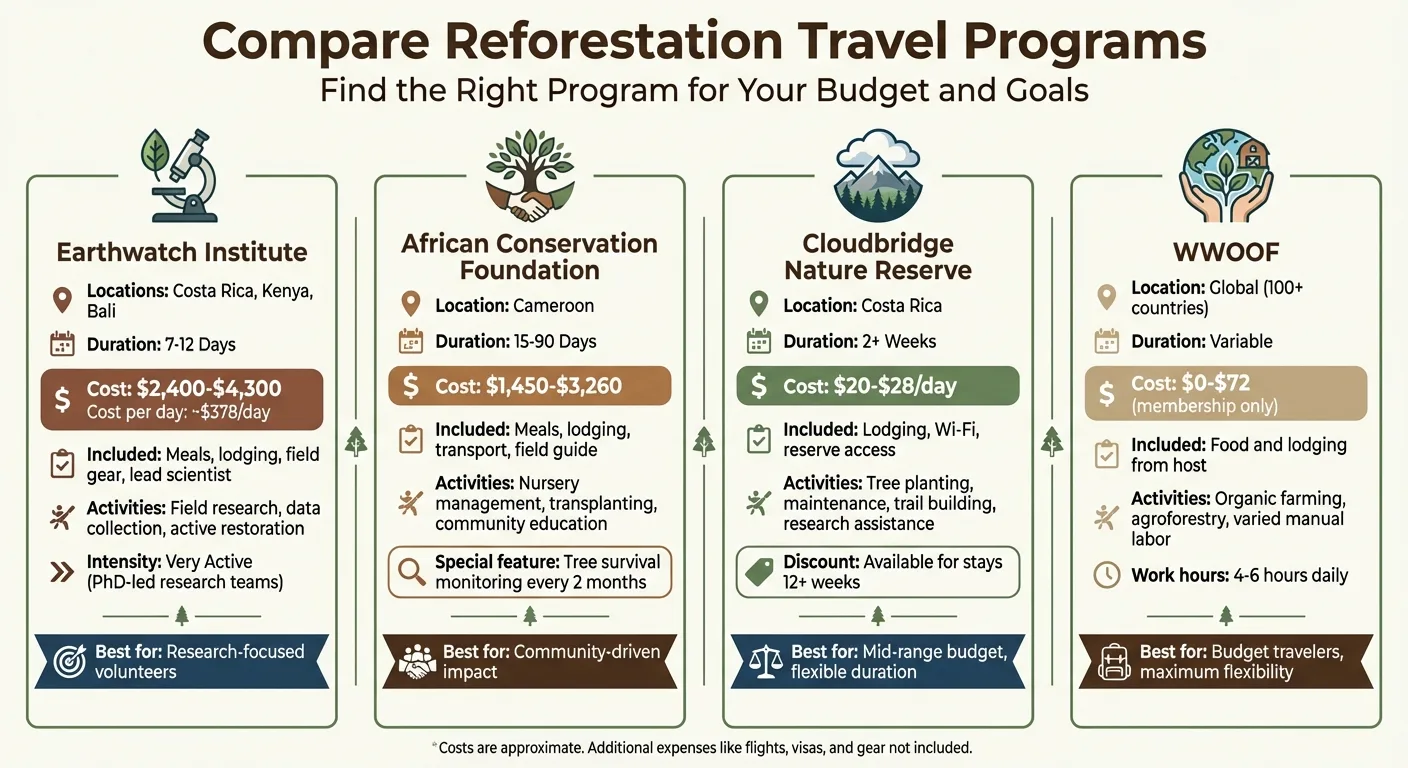 Compare Reforestation Travel Programs
Find the Right Program for Your Budget and Goals

Earthwatch Institute

Locations: Costa Rica, Kenya, Bali

Duration: 7-12 Days

Cost: \$2,400-\$4,300
Cost per day: ~\$378/day

Included: Meals, lodging, field gear, lead scientist

Activities: Field research, data collection, active restoration

Intensity: Very Active (PhD-led research teams)

Best for: Research-focused volunteers

African Conservation Foundation

Location: Cameroon

Duration: 15-90 Days

Cost: \$1,450-\$3,260

Included: Meals, lodging, transport, field guide

Activities: Nursery management, transplanting, community education

Special feature: Tree survival monitoring every 2 months

Best for: Community-driven impact

Cloudbridge Nature Reserve

Location: Costa Rica

Duration: 2+ Weeks

Cost: \$20-\$28/day

Included: Lodging, Wi-Fi, reserve access

Activities: Tree planting, maintenance, trail building, research assistance

Discount: Available for stays 12+ weeks

Best for: Mid-range budget, flexible duration

WWOOF

Location: Global (100+ countries)

Duration: Variable

Cost: \$0-\$72
(membership only)

Included: Food and lodging from host

Activities: Organic farming, agroforestry, varied manual labor

Work hours: 4-6 hours daily

Best for: Budget travelers, maximum flexibility

*Costs are approximate. Additional expenses like flights, visas, and gear not included.